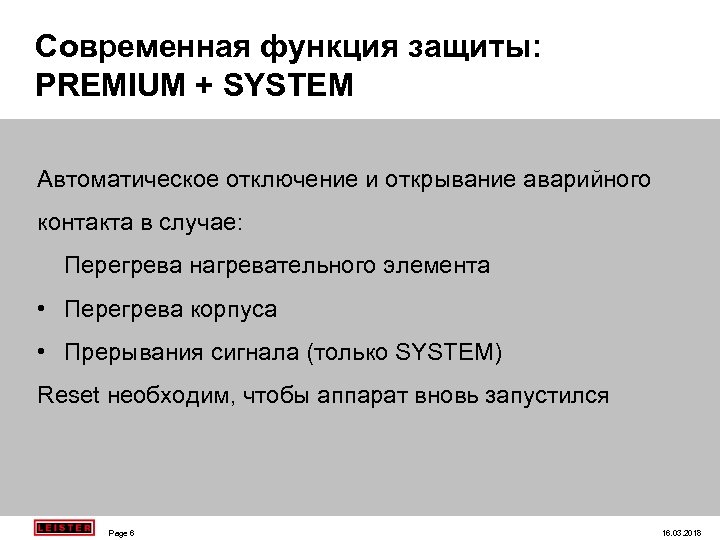 Современная функция защиты: PREMIUM + SYSTEM

Автоматическое отключение и открывание аварийного контакта в случае:

Перегрева нагревательного элемента

• Перегрева корпуса

• Прерывания сигнала (только SYSTEM)

Reset необходим, чтобы аппарат вновь запустился

LEISTER

Page 6

16.03.2018